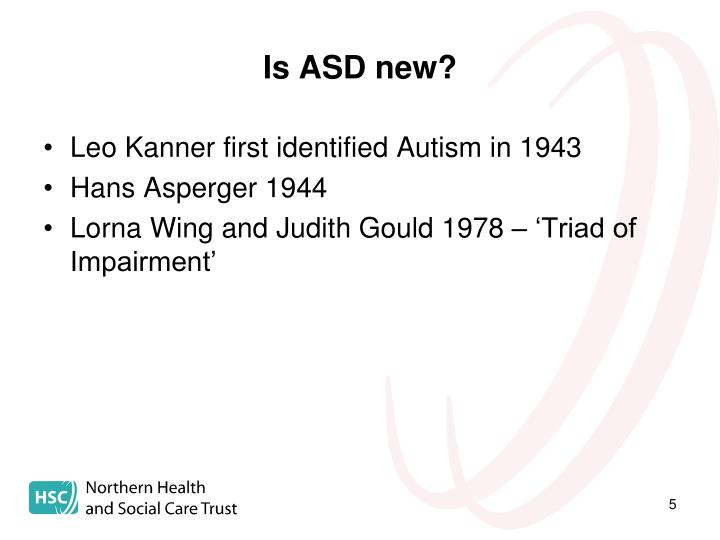 Is ASD new?

• Leo Kanner first identified Autism in 1943
• Hans Asperger 1944
• Lorna Wing and Judith Gould 1978 – ‘Triad of Impairment’

HSC Northern Health and Social Care Trust

5